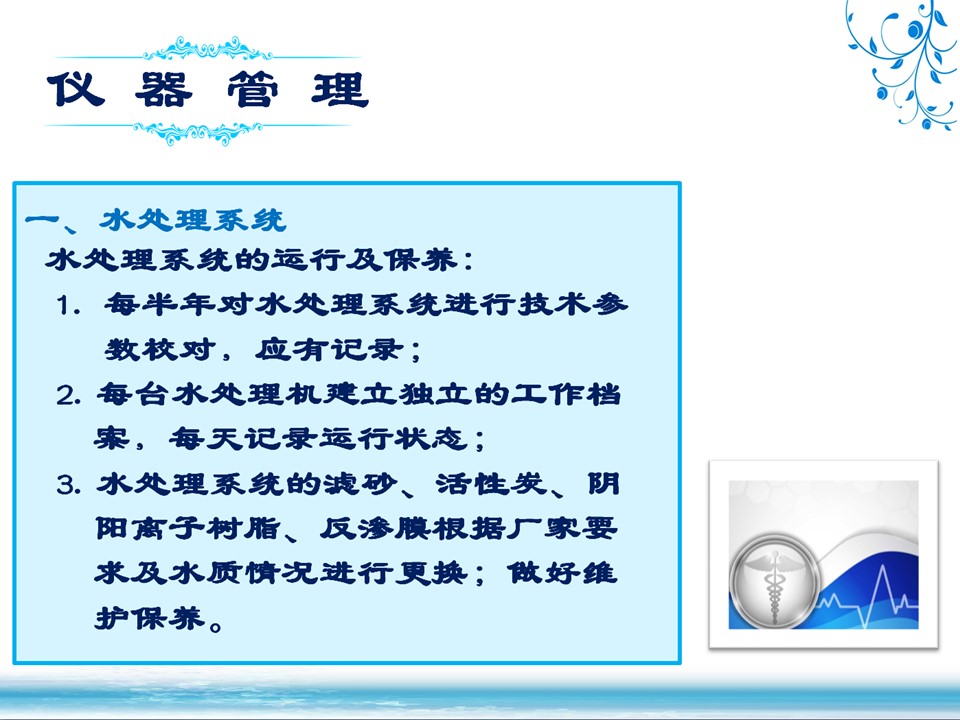 仪 器 管 理

一、水处理系统

水处理系统的运行及保养：

1. 每半年对水处理系统进行技术参数校对，应有记录；

2. 每台水处理机建立独立的工作档案，每天记录运行状态；

3. 水处理系统的滤砂、活性炭、阴阳离子树脂、反渗膜根据厂家要求及水质情况进行更换；做好维护保养。